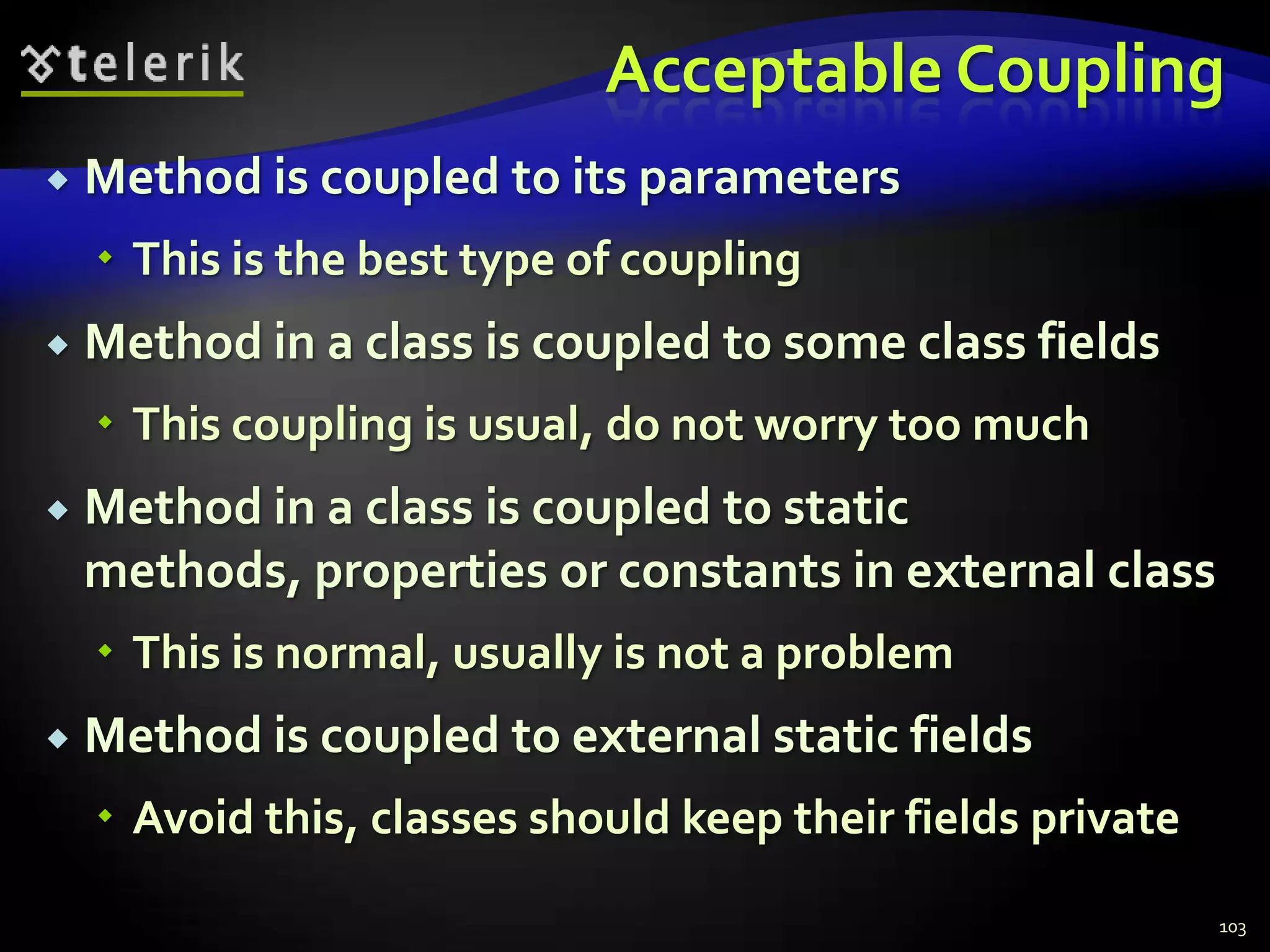 telerik

Acceptable Coupling

Method is coupled to its parameters

This is the best type of coupling

Method in a class is coupled to some class fields

This coupling is usual, do not worry too much

Method in a class is coupled to static methods, properties or constants in external class

This is normal, usually is not a problem

Method is coupled to external static fields

Avoid this, classes should keep their fields private

103